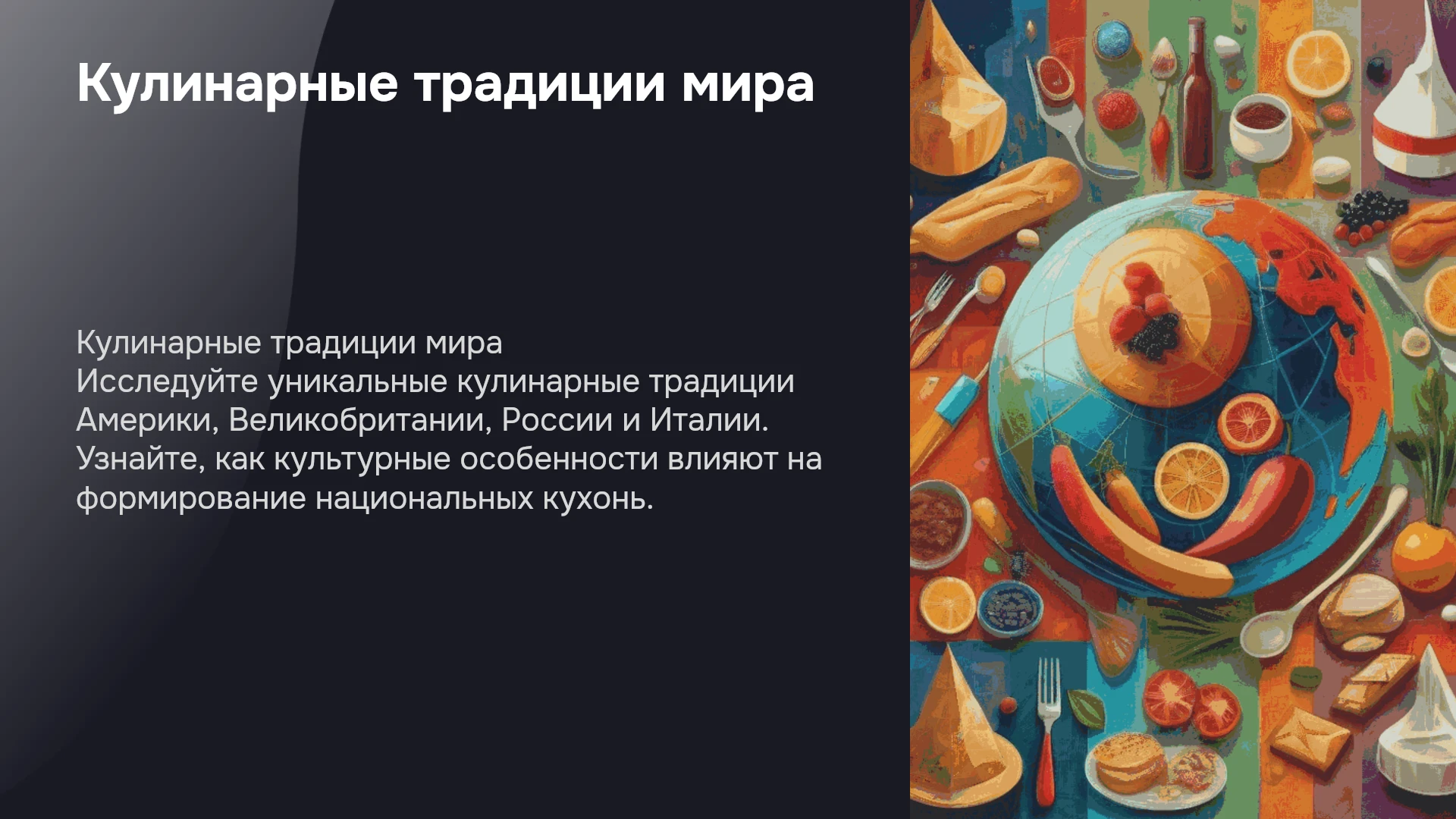 Кулинарные традиции мира

Кулинарные традиции мира
Исследуйте уникальные кулинарные традиции Америки, Великобритании, России и Италии. Узнайте, как культурные особенности влияют на формирование национальных кухонь.